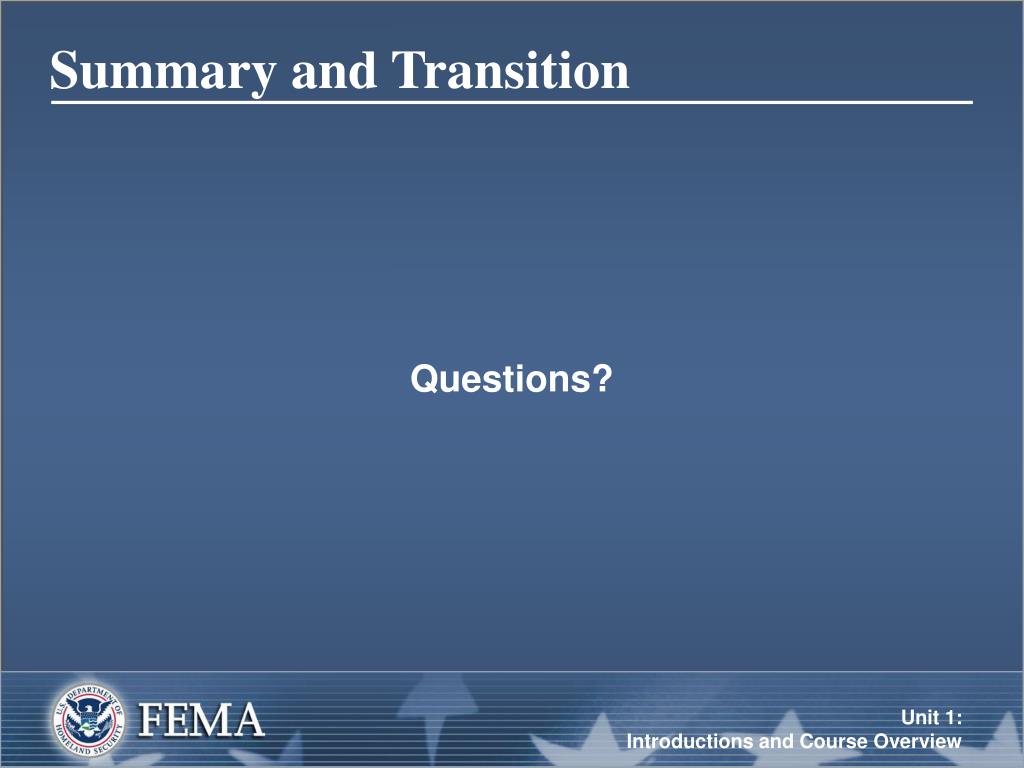 Summary and Transition

Questions?

U.S. DEPARTMENT OF HOMELAND SECURITY

FEMA

Unit 1:
Introductions and Course Overview